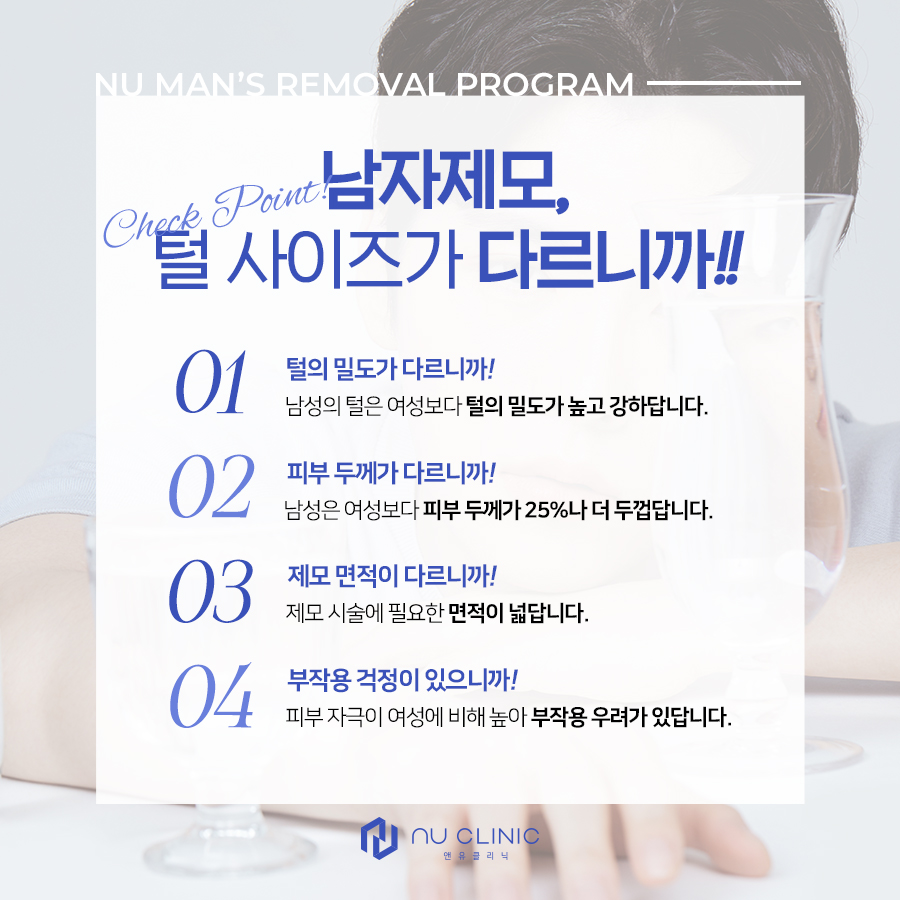 NU MAN'S REMOVAL PROGRAM

Check Point! 남자제모,
털 사이즈가 다르니까!!

01
털의 밀도가 다르니까!
남성의 털은 여성보다 털의 밀도가 높고 강하답니다.

02
피부 두께가 다르니까!
남성은 여성보다 피부 두께가 25%나 더 두껍답니다.

03
제모 면적이 다르니까!
제모 시술에 필요한 면적이 넓답니다.

04
부작용 걱정이 있으니까!
피부 자극이 여성에 비해 높아 부작용 우려가 있답니다.

NU CLINIC
엔유클리닉